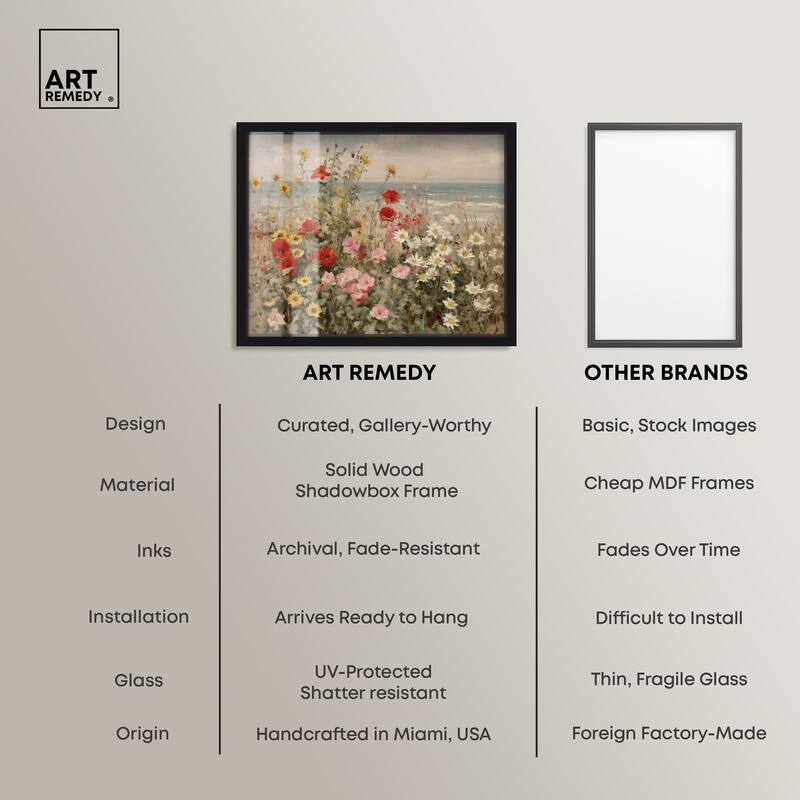 ART REMEDY ®

| | ART REMEDY | OTHER BRANDS |
|---|---|---|
| Design | Curated, Gallery-Worthy | Basic, Stock Images |
| Material | Solid Wood Shadowbox Frame | Cheap MDF Frames |
| Inks | Archival, Fade-Resistant | Fades Over Time |
| Installation | Arrives Ready to Hang | Difficult to Install |
| Glass | UV-Protected Shatter resistant | Thin, Fragile Glass |
| Origin | Handcrafted in Miami, USA | Foreign Factory-Made |